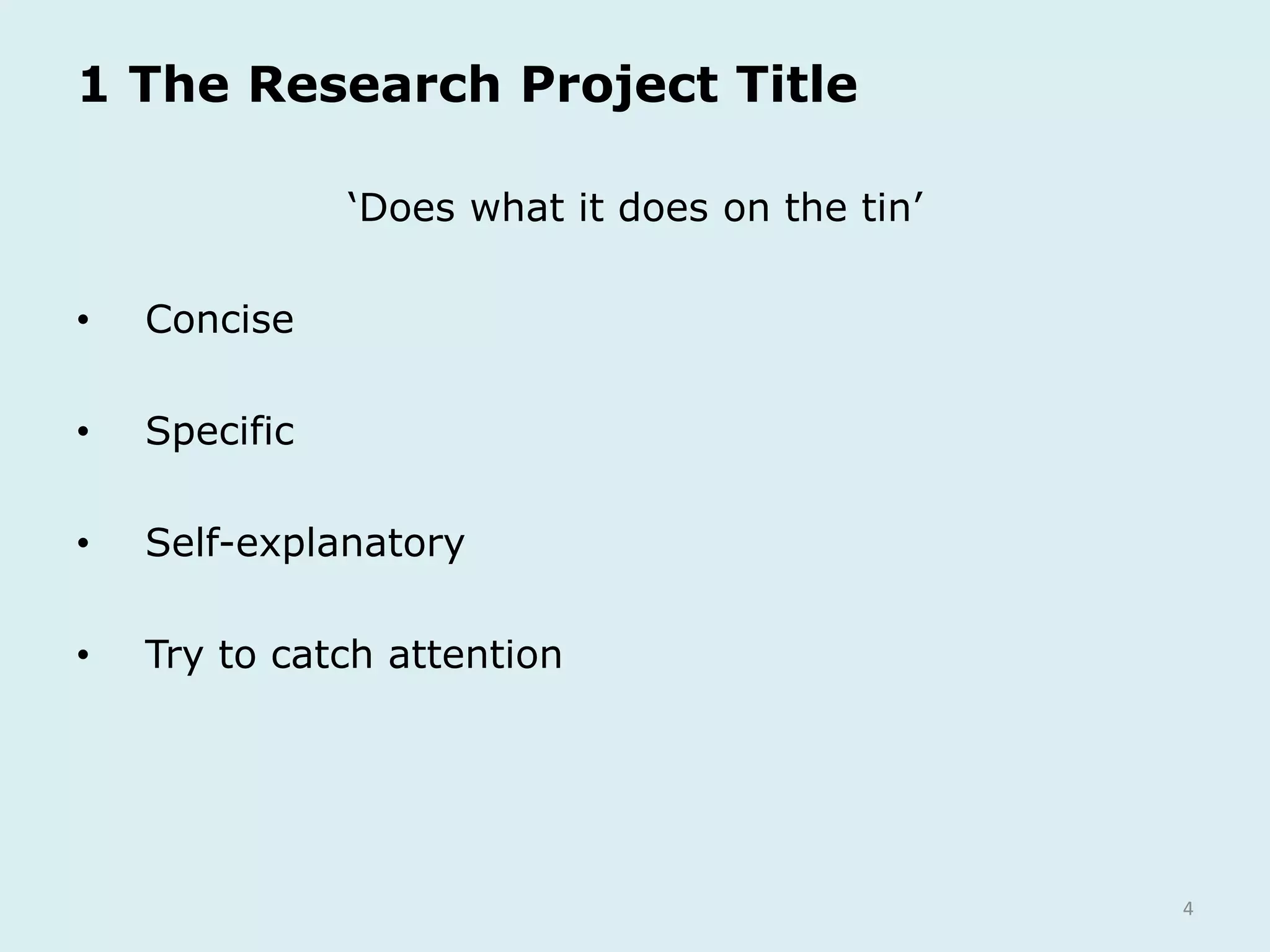 1 The Research Project Title

‘Does what it does on the tin’

• Concise

• Specific

• Self-explanatory

• Try to catch attention

4